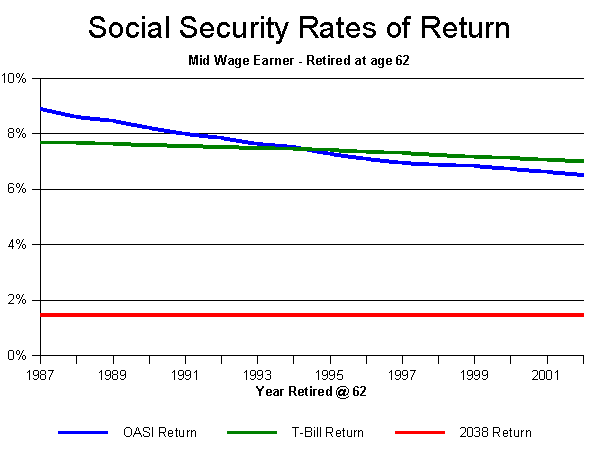 Social Security Rates of Return

Mid Wage Earner - Retired at age 62

10%
8%
6%
4%
2%
0%

1987
1989
1991
1993
1995
1997
1999
2001

Year Retired @ 62

OASI Return
T-Bill Return
2038 Return